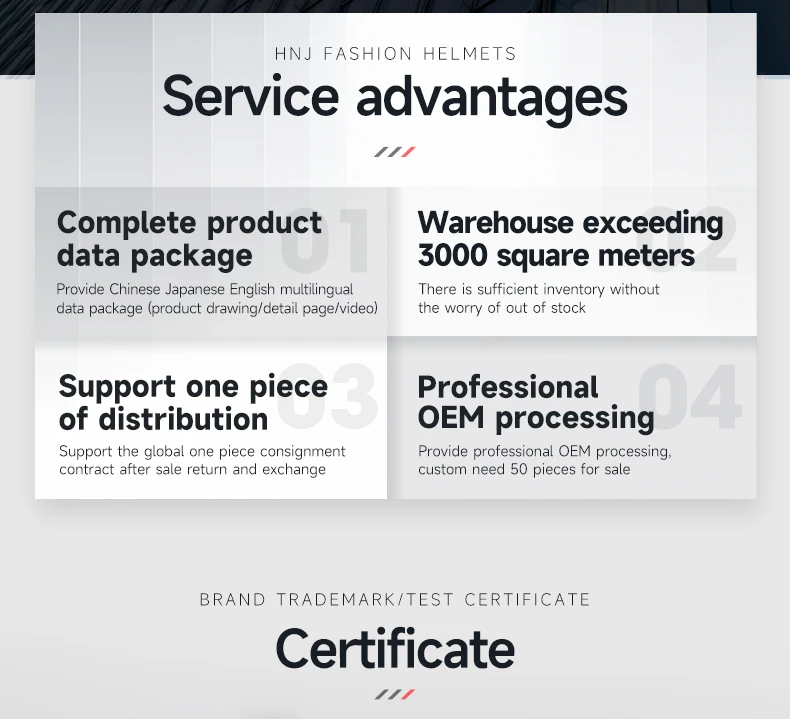 HNJ FASHION HELMETS

Service advantages

01

Complete product data package

Provide Chinese Japanese English multilingual data package (product drawing/detail page/video)

02

Warehouse exceeding 3000 square meters

There is sufficient inventory without the worry of out of stock

03

Support one piece of distribution

Support the global one piece consignment contract after sale return and exchange

04

Professional OEM processing

Provide professional OEM processing, custom need 50 pieces for sale

BRAND TRADEMARK/TEST CERTIFICATE

Certificate